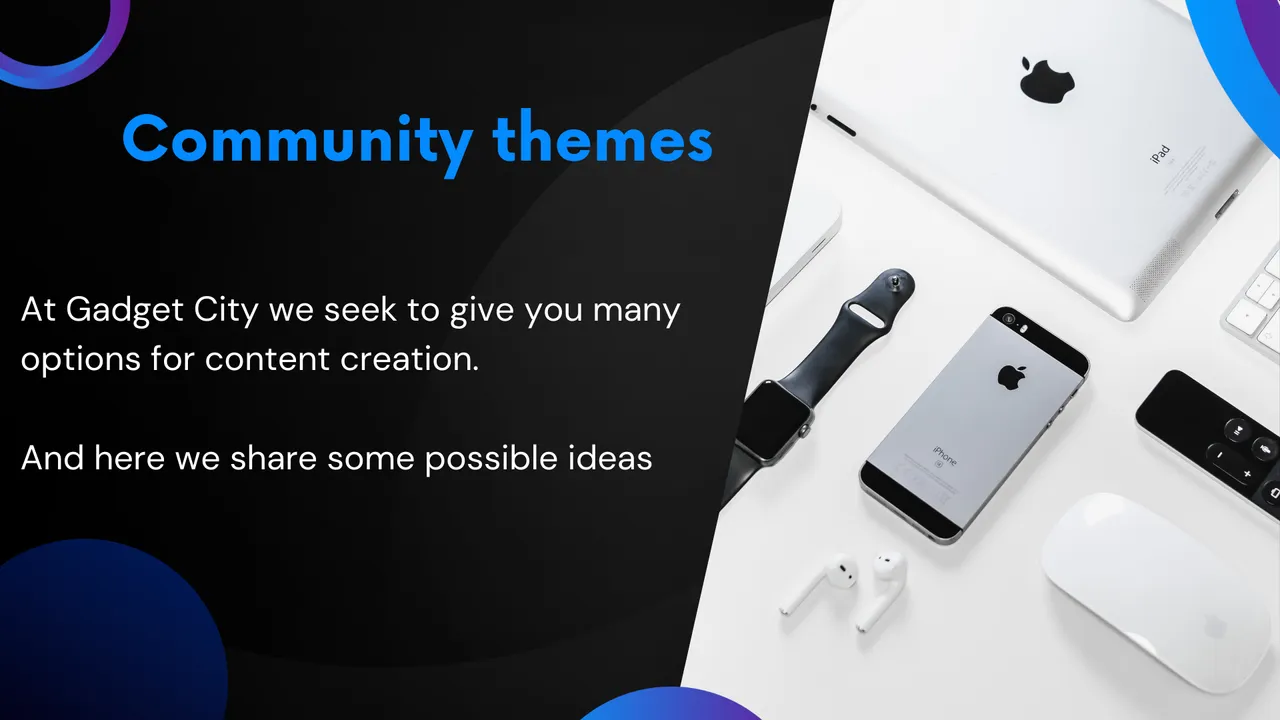 Community themes

At Gadget City we seek to give you many options for content creation.

And here we share some possible ideas

iPad

iPhone